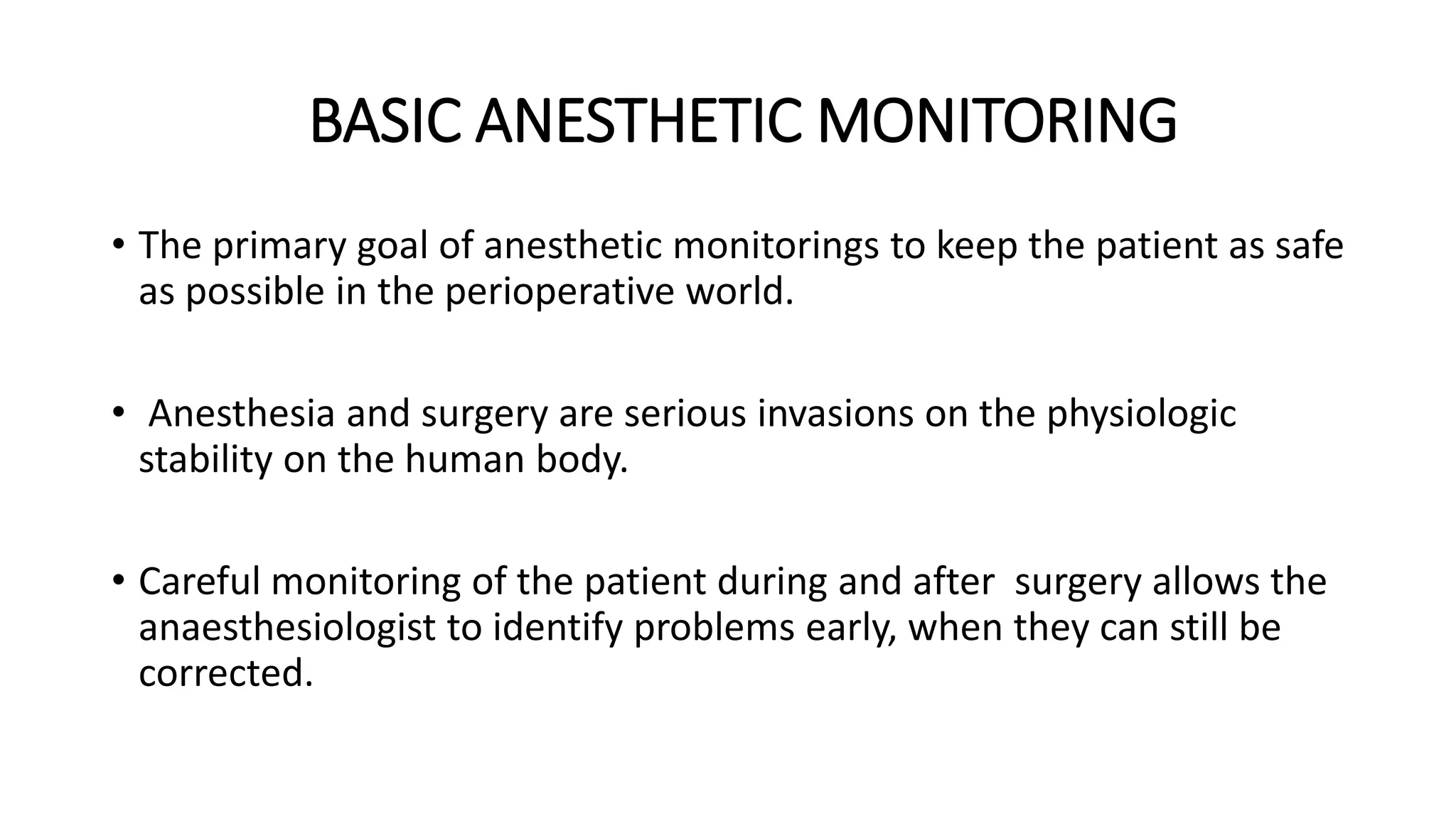 BASIC ANESTHETIC MONITORING

• The primary goal of anesthetic monitorings to keep the patient as safe as possible in the perioperative world.

• Anesthesia and surgery are serious invasions on the physiologic stability on the human body.

• Careful monitoring of the patient during and after surgery allows the anaesthesiologist to identify problems early, when they can still be corrected.